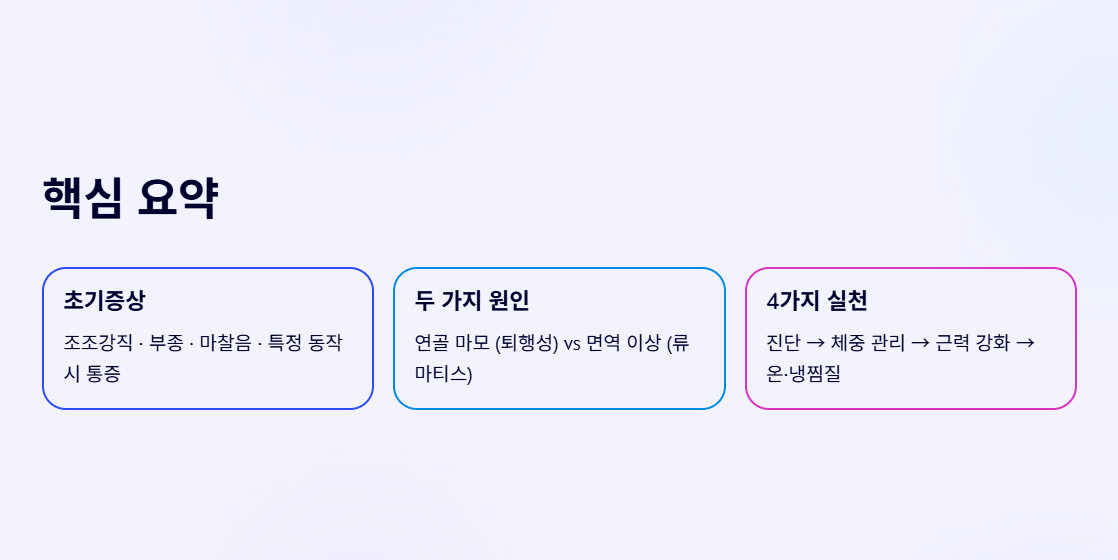 핵심 요약

초기증상

조조강직 · 부종 · 마찰음 · 특정 동작 시 통증

두 가지 원인

연골 마모 (퇴행성) vs 면역 이상 (류마티스)

4가지 실천

진단 → 체중 관리 → 근력 강화 → 온·냉찜질